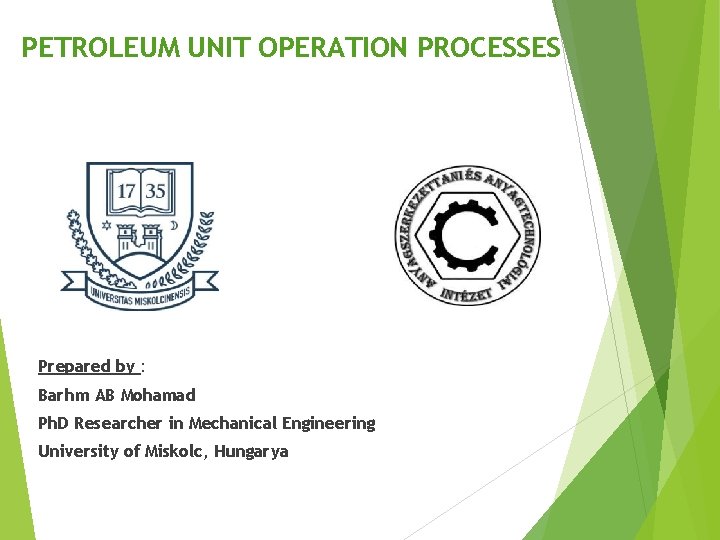 PETROLEUM UNIT OPERATION PROCESSES

17 35

UNIVERSITAS MISKOLCINENSIS

ANYAGSZERKEZETTANI ÉS ANYAGTECHNOLÓGIAI INTÉZET

Prepared by :

Barhm AB Mohamad

PhD Researcher in Mechanical Engineering

University of Miskolc, Hungarya